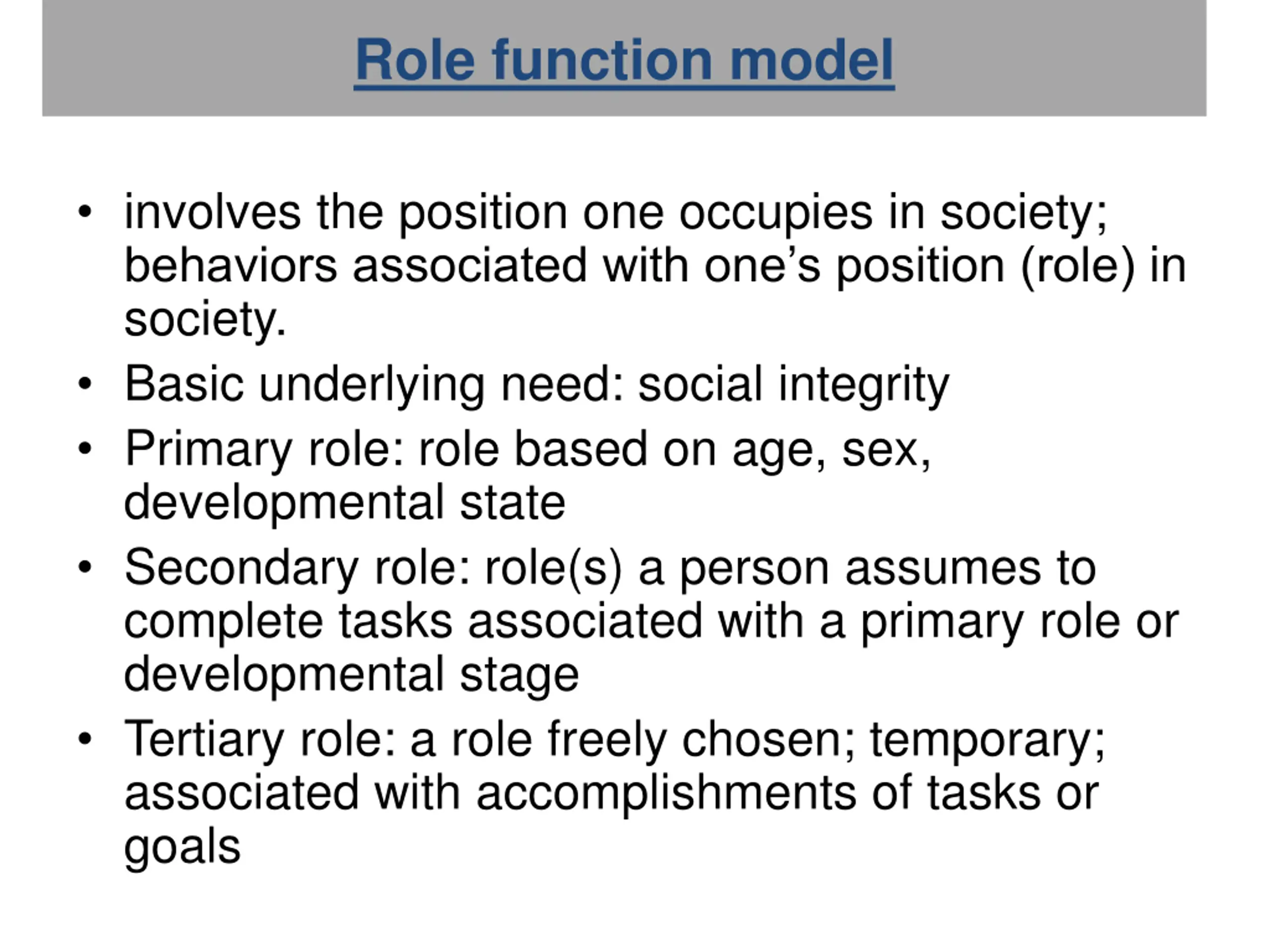 Role function model

• involves the position one occupies in society; behaviors associated with one's position (role) in society.
• Basic underlying need: social integrity
• Primary role: role based on age, sex, developmental state
• Secondary role: role(s) a person assumes to complete tasks associated with a primary role or developmental stage
• Tertiary role: a role freely chosen; temporary; associated with accomplishments of tasks or goals